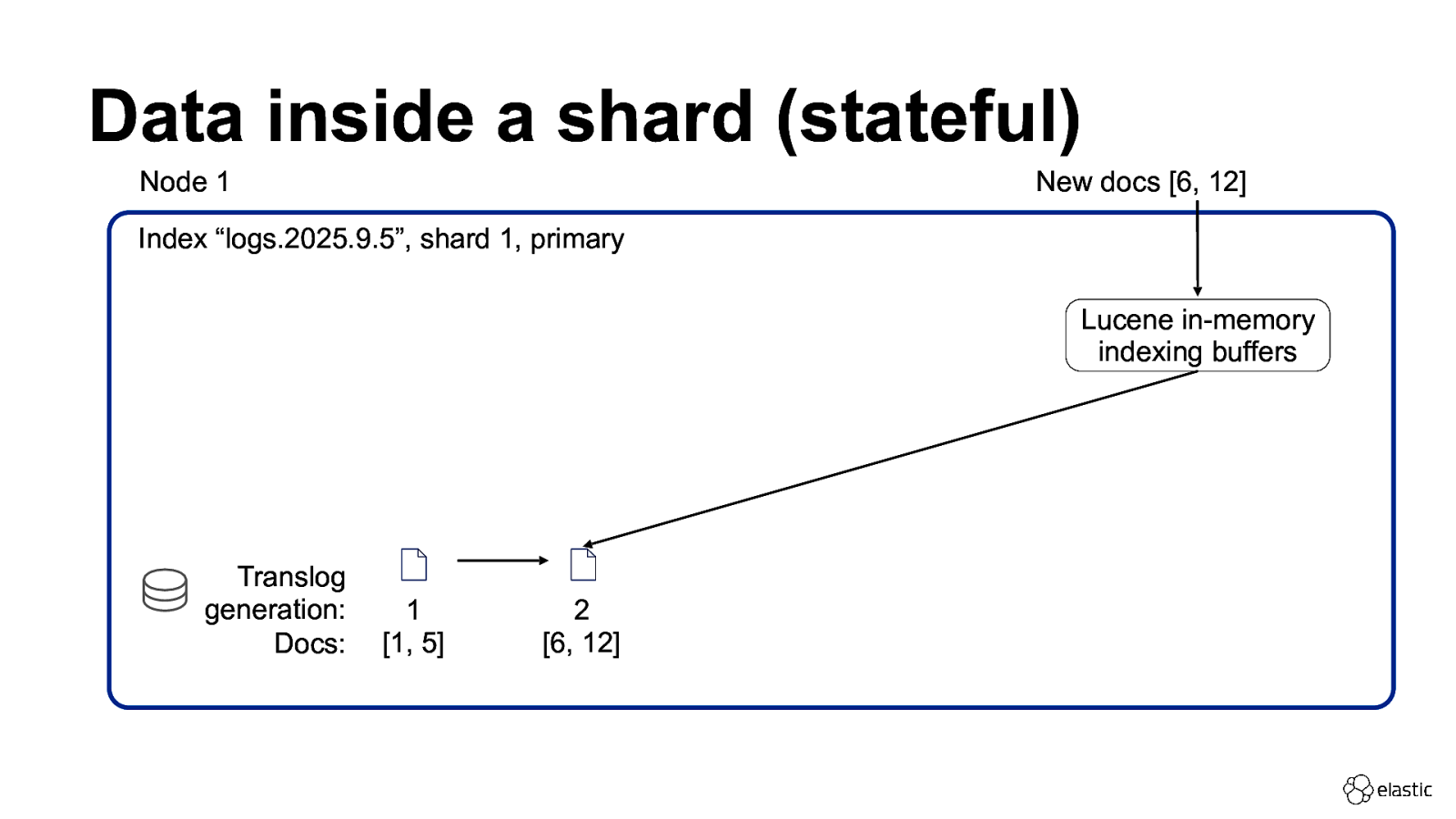 Data inside a shard (stateful)

Node 1

New docs [6, 12]

Index “logs.2025.9.5”, shard 1, primary

Lucene in-memory indexing buffers

Translog generation: 1 2
Docs: [1, 5] [6, 12]

elastic